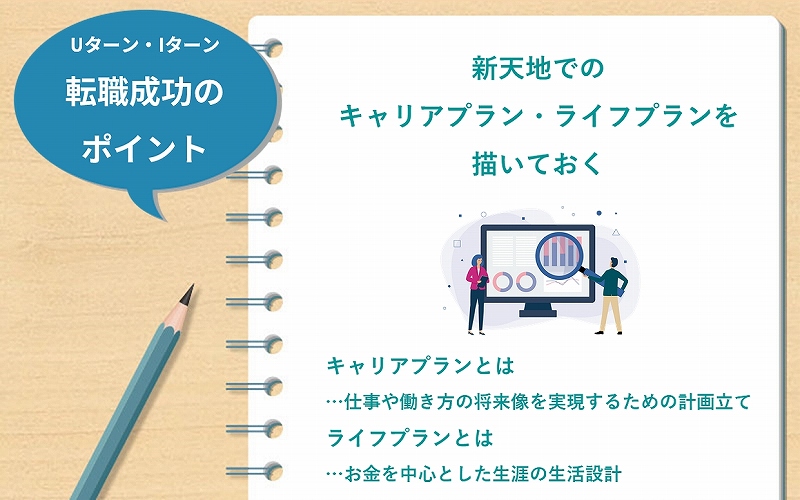 Uターン・Iターン
転職成功の
ポイント

新天地での
キャリアプラン・ライフプランを
描いておく

キャリアプランとは
…仕事や働き方の将来像を実現するための計画立て
ライフプランとは
…お金を中心とした生涯の生活設計